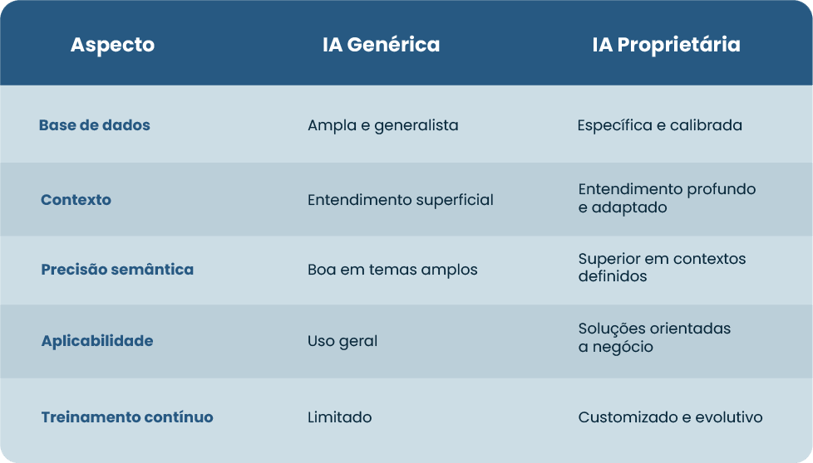 | Aspecto | IA Genérica | IA Proprietária |
|---|---|---|
| Base de dados | Ampla e generalista | Específica e calibrada |
| Contexto | Entendimento superficial | Entendimento profundo e adaptado |
| Precisão semântica | Boa em temas amplos | Superior em contextos definidos |
| Aplicabilidade | Uso geral | Soluções orientadas a negócio |
| Treinamento contínuo | Limitado | Customizado e evolutivo |